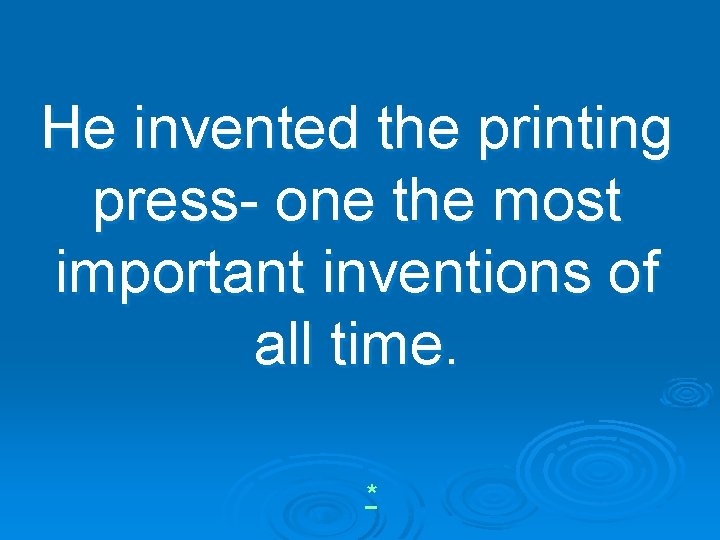 He invented the printing press- one the most important inventions of all time.

*